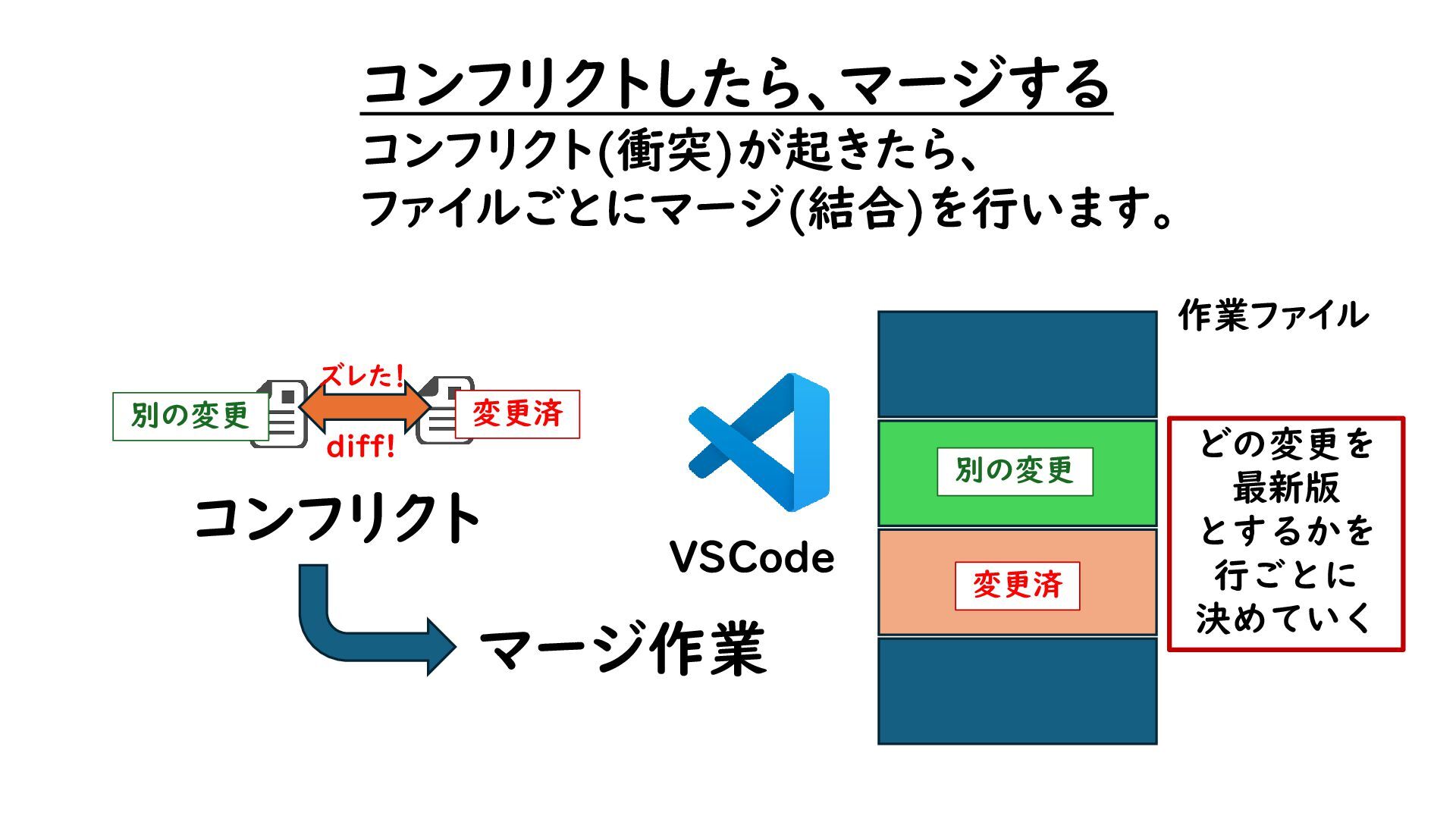 コンフリクトしたら、マージする

コンフリクト(衝突)が起きたら、
ファイルごとにマージ(結合)を行います。

ズレた!
別の変更
変更済
diff!

コンフリクト

マージ作業

VSCode

作業ファイル

別の変更

変更済

どの変更を
最新版
とするかを
行ごとに
決めていく